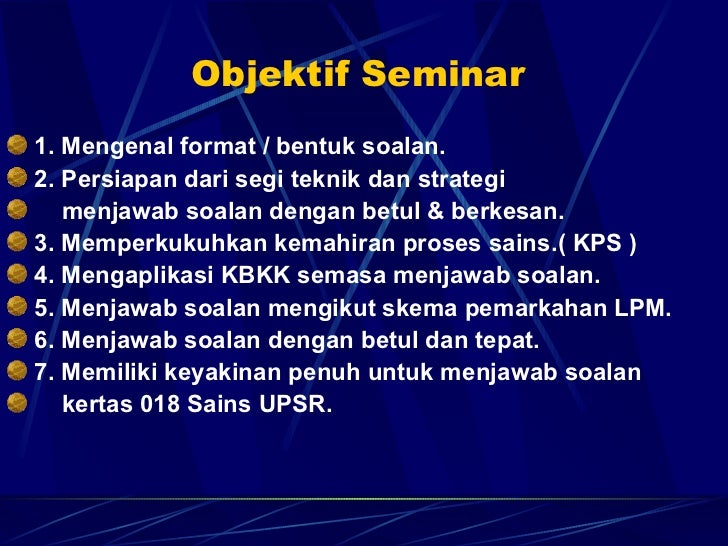 Objektif Seminar

1. Mengenal format / bentuk soalan.

2. Persiapan dari segi teknik dan strategi

menjawab soalan dengan betul & berkesan.

3. Memperkukuhkan kemahiran proses sains.( KPS )

4. Mengaplikasi KBKK semasa menjawab soalan.

5. Menjawab soalan mengikut skema pemarkahan LPM.

6. Menjawab soalan dengan betul dan tepat.

7. Memiliki keyakinan penuh untuk menjawab soalan

kertas 018 Sains UPSR.